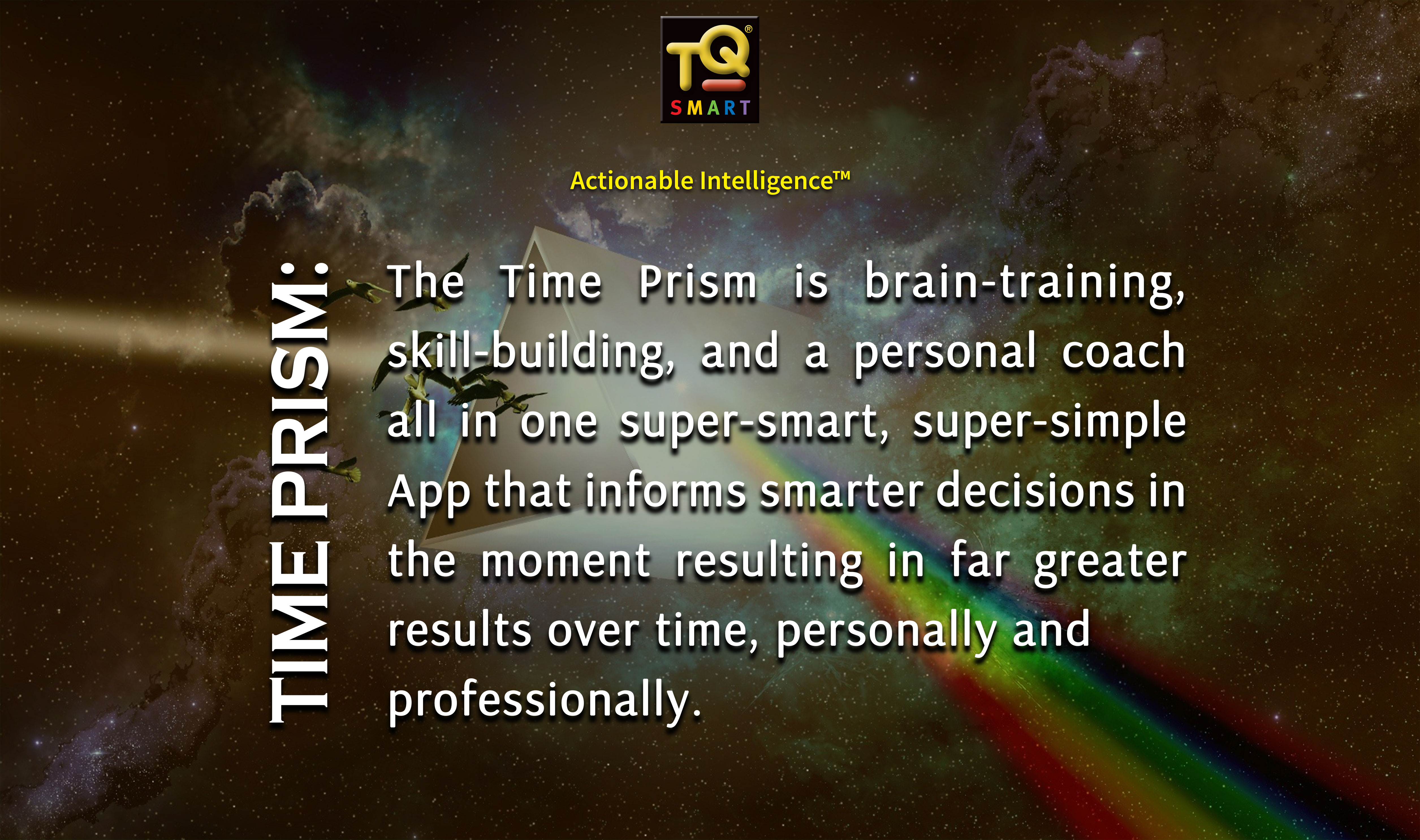 TQ®
SMART

Actionable Intelligence™

TIME PRISM:

The Time Prism is brain-training, skill-building, and a personal coach all in one super-smart, super-simple App that informs smarter decisions in the moment resulting in far greater results over time, personally and professionally.